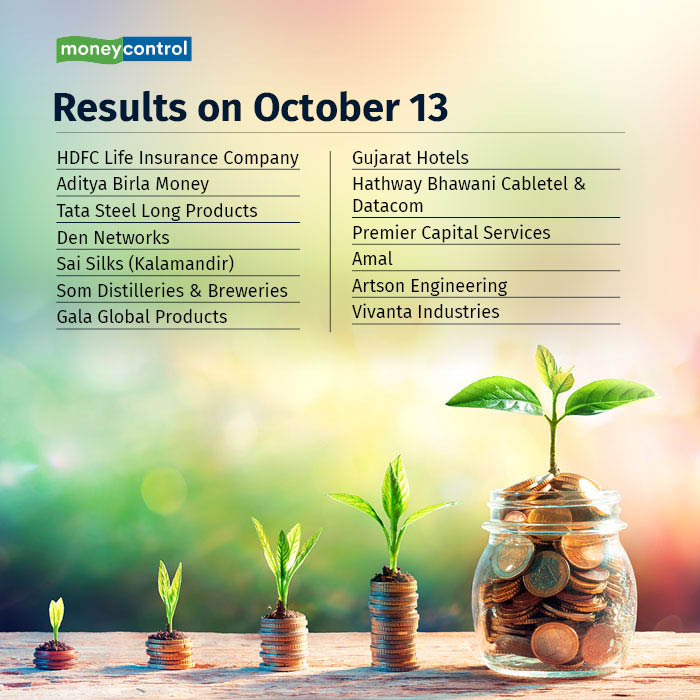 moneycontrol

Results on October 13

HDFC Life Insurance Company
Aditya Birla Money
Tata Steel Long Products
Den Networks
Sai Silks (Kalamandir)
Som Distilleries & Breweries
Gala Global Products

Gujarat Hotels
Hathway Bhawani Cabletel & Datacom
Premier Capital Services
Amal
Artson Engineering
Vivanta Industries